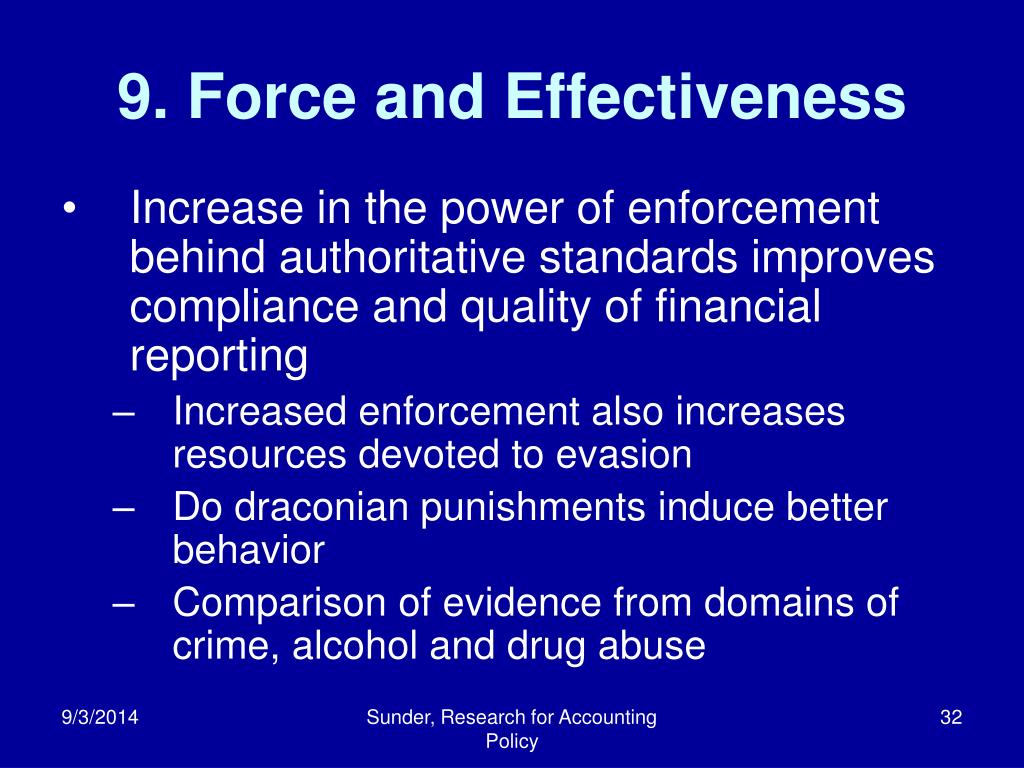 9. Force and Effectiveness

• Increase in the power of enforcement behind authoritative standards improves compliance and quality of financial reporting
– Increased enforcement also increases resources devoted to evasion
– Do draconian punishments induce better behavior
– Comparison of evidence from domains of crime, alcohol and drug abuse

9/3/2014

Sunder, Research for Accounting Policy

32